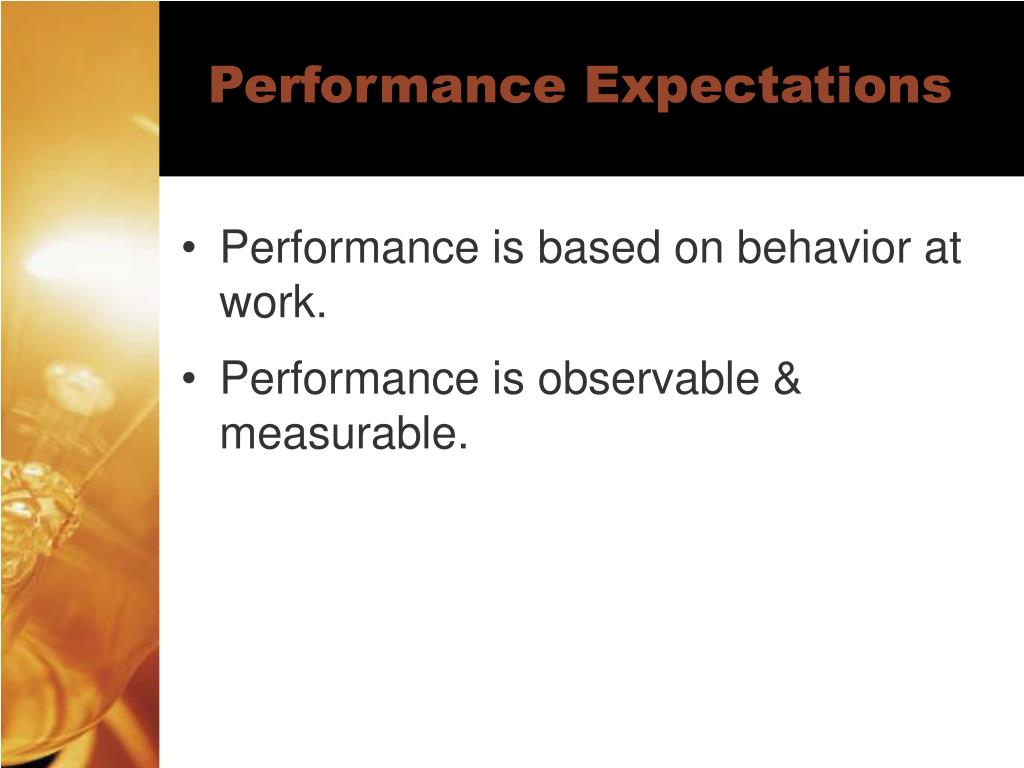 Performance Expectations

• Performance is based on behavior at work.

• Performance is observable & measurable.